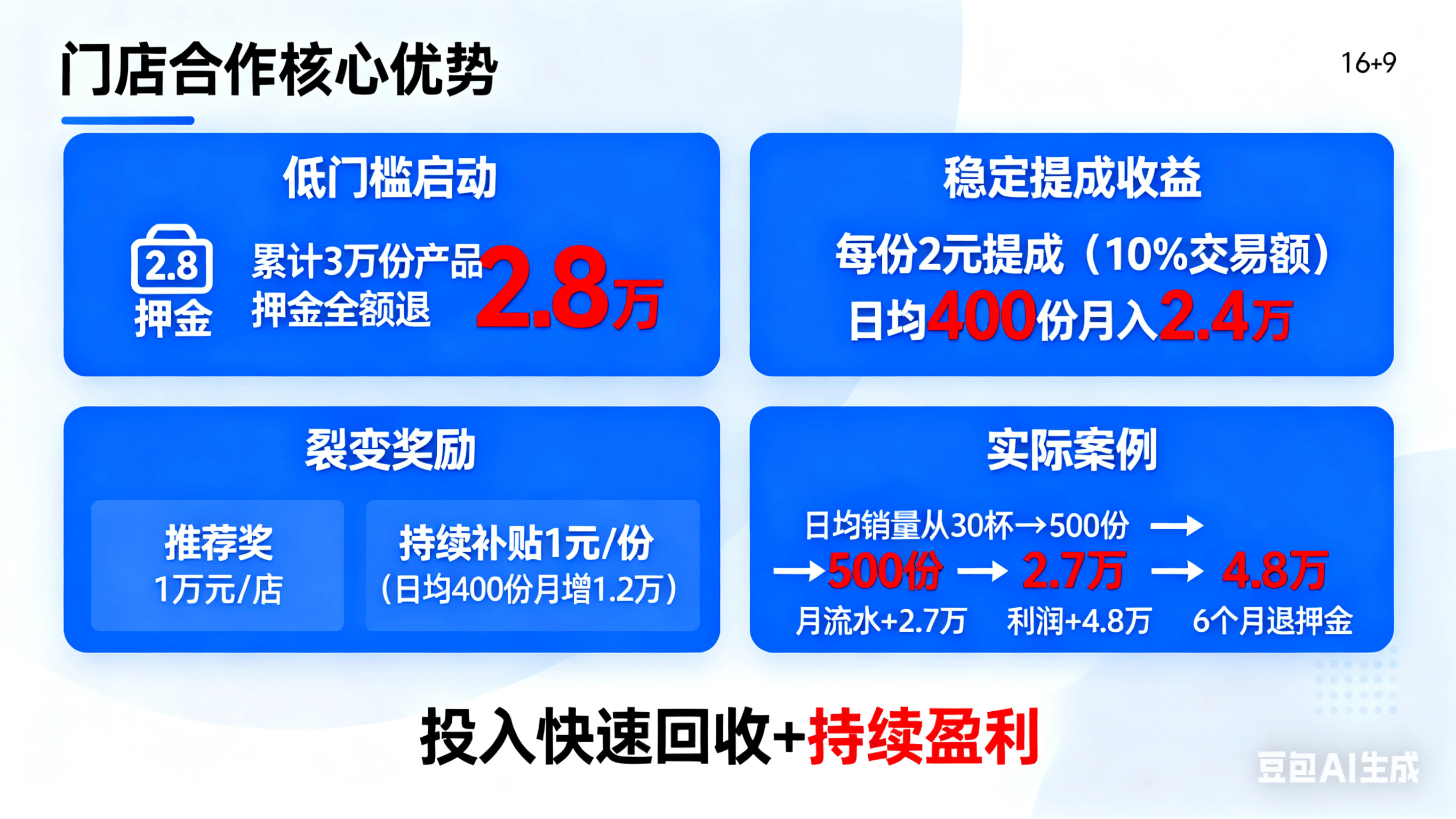 门店合作核心优势

16+9

低门槛启动

2.8
押金

累计3万份产品
押金全额退

2.8万

稳定提成收益

每份2元提成（10%交易额）
日均400份月入2.4万

裂变奖励

推荐奖
1万元/店

持续补贴1元/份
（日均400份月增1.2万）

实际案例

日均销量从30杯→500份 →
→500份 → 2.7万 → 4.8万
月流水+2.7万 利润+4.8万 6个月退押金

投入快速回收+持续盈利

豆包AI生成